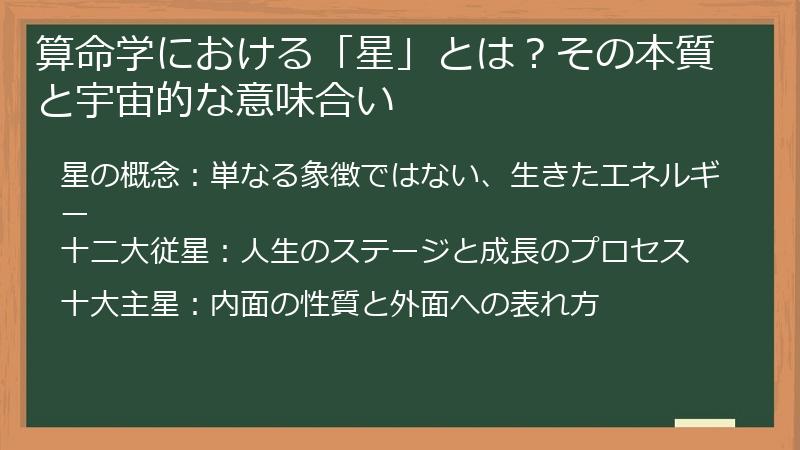 算命学における「星」とは？その本質と宇宙的な意味合い

星の概念：単なる象徴ではない、生きたエネルギー

十二大従星：人生のステージと成長のプロセス

十大主星：内面の性質と外面への表れ方